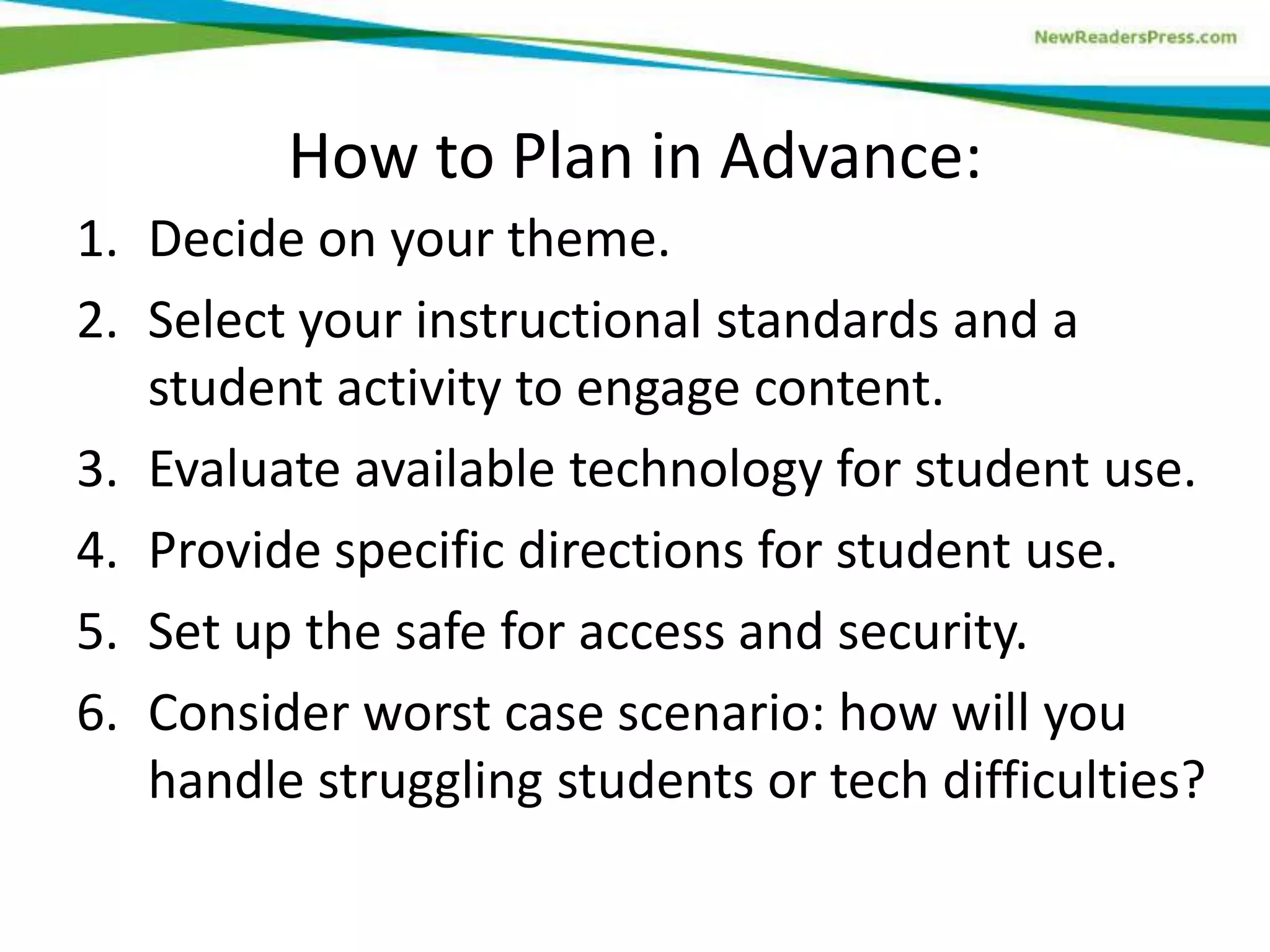 NewReadersPress.com

How to Plan in Advance:

1. Decide on your theme.
2. Select your instructional standards and a student activity to engage content.
3. Evaluate available technology for student use.
4. Provide specific directions for student use.
5. Set up the safe for access and security.
6. Consider worst case scenario: how will you handle struggling students or tech difficulties?